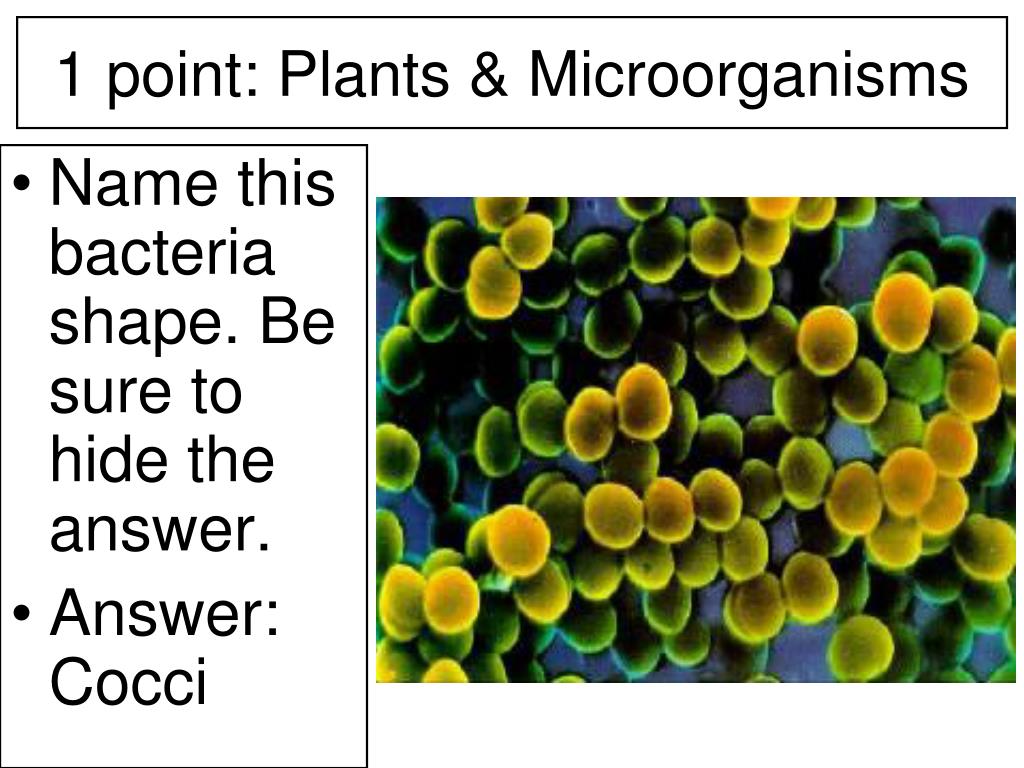 1 point: Plants & Microorganisms

• Name this bacteria shape. Be sure to hide the answer.
• Answer: Cocci